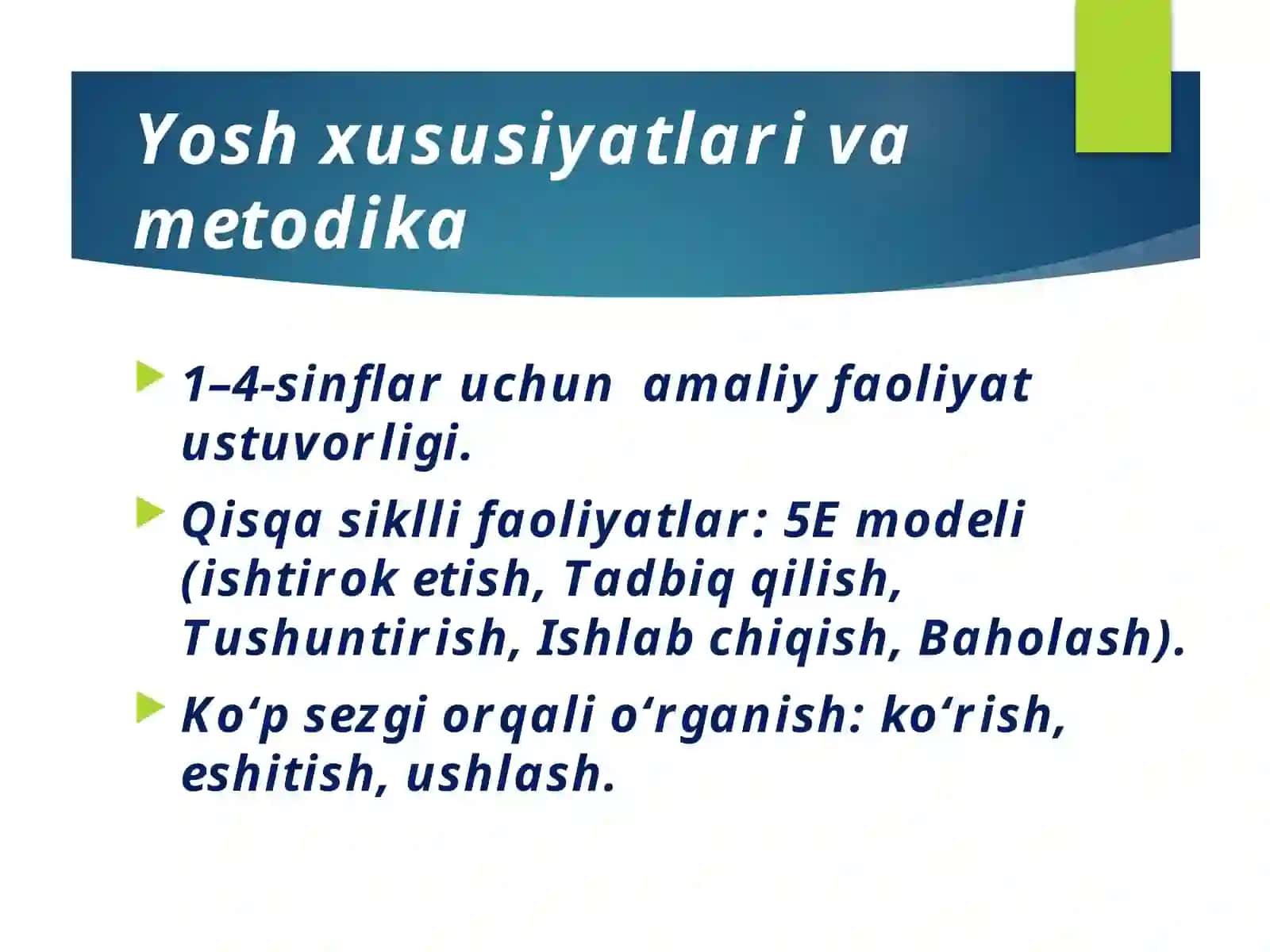 Yosh xususiyatlari va metodika

1–4-sinflar uchun  amaliy faoliyat ustuvorligi.

Qisqa siklli faoliyatlar: 5E modeli (ishtirok etish, Tadbiq qilish, Tushuntirish, Ishlab chiqish, Baholash).

Ko‘p sezgi orqali o‘rganish: ko‘rish, eshitish, ushlash.